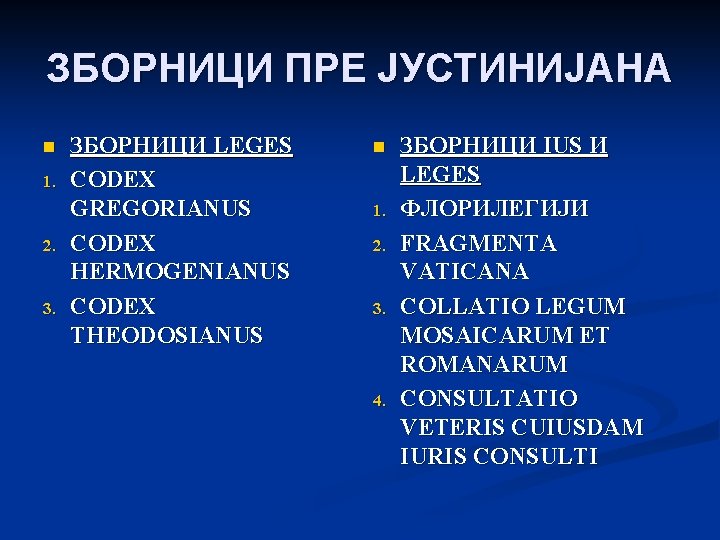 ЗБОРНИЦИ ПРЕ ЈУСТИНИЈАНА

ЗБОРНИЦИ LEGES

1. CODEX GREGORIANUS
2. CODEX HERMOGENIANUS
3. CODEX THEODOSIANUS

ЗБОРНИЦИ IUS И LEGES

1. ФЛОРИЛЕГИЈИ
2. FRAGMENTA VATICANA
3. COLLATIO LEGUM MOSAICARUM ET ROMANARUM
4. CONSULTATIO VETERIS CUIUSDAM IURIS CONSULTI